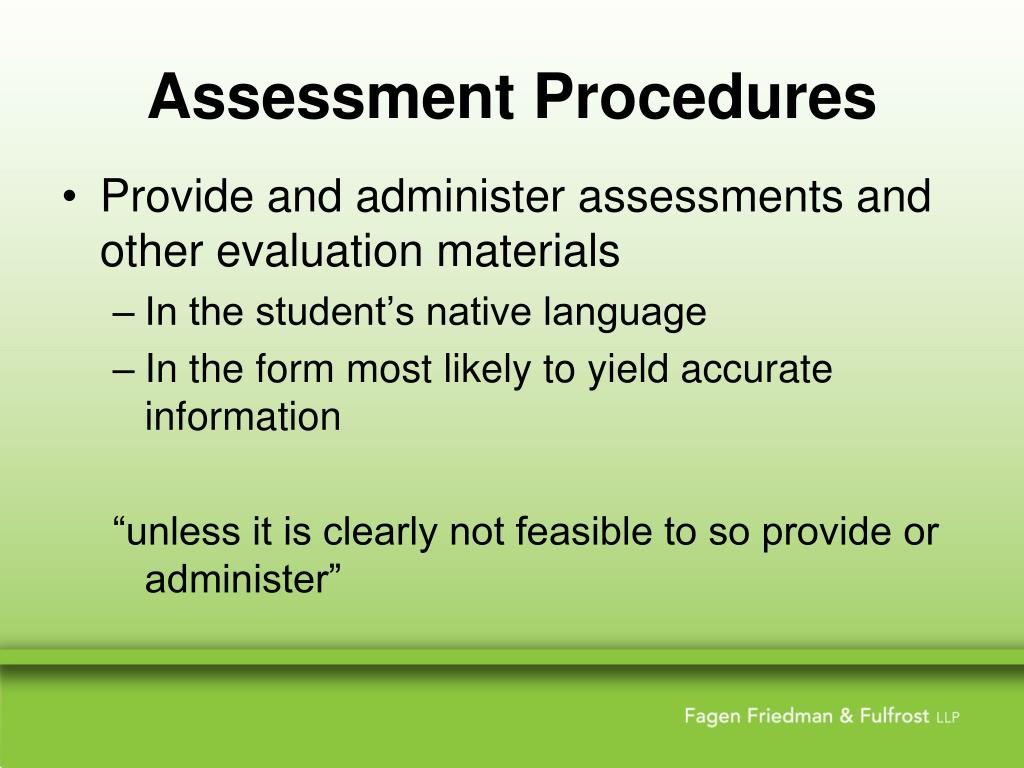 Assessment Procedures

• Provide and administer assessments and other evaluation materials

– In the student’s native language

– In the form most likely to yield accurate information

“unless it is clearly not feasible to so provide or administer”

Fagen Friedman & Fulfrost LLP